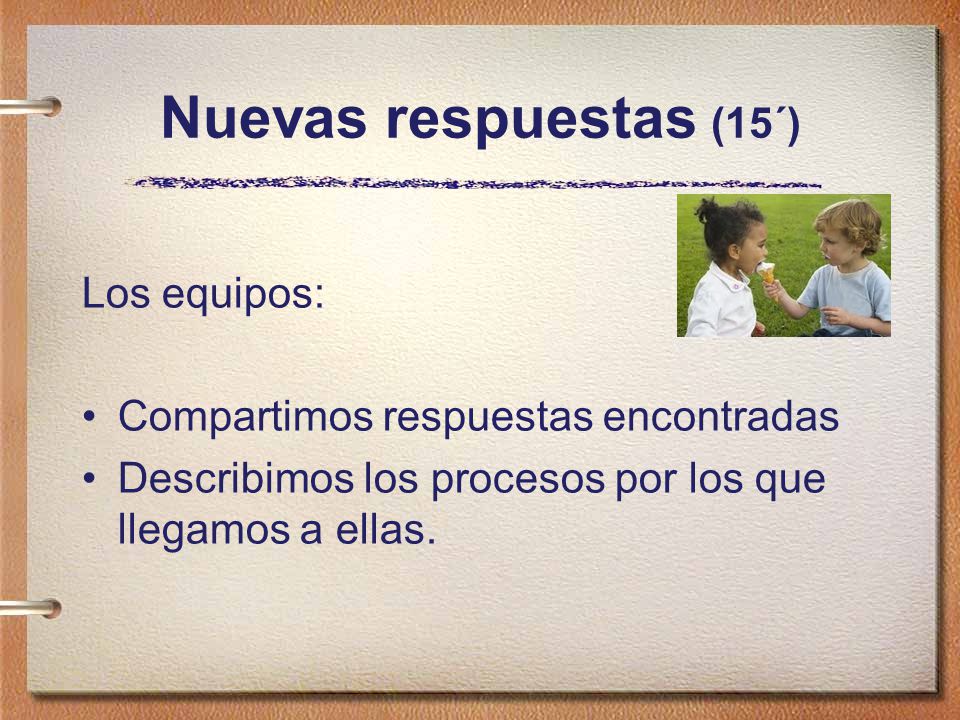 Nuevas respuestas (15´)

Los equipos:

• Compartimos respuestas encontradas
• Describimos los procesos por los que llegamos a ellas.